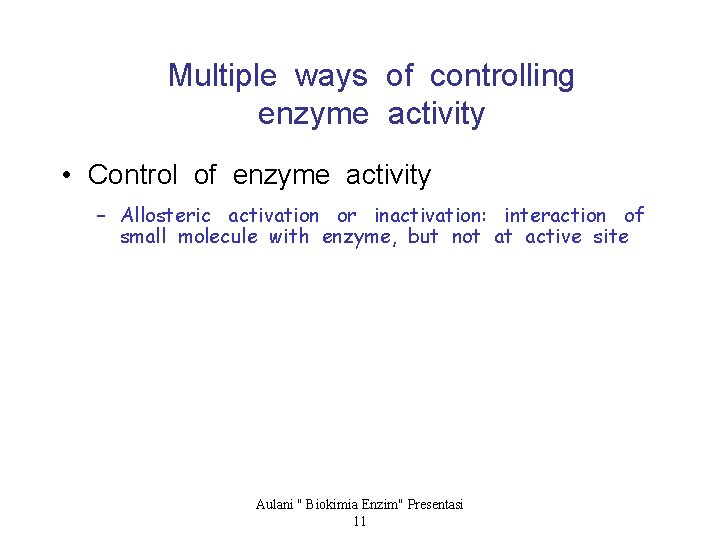 Multiple ways of controlling enzyme activity

• Control of enzyme activity

– Allosteric activation or inactivation: interaction of small molecule with enzyme, but not at active site

Aulani " Biokimia Enzim" Presentasi
11